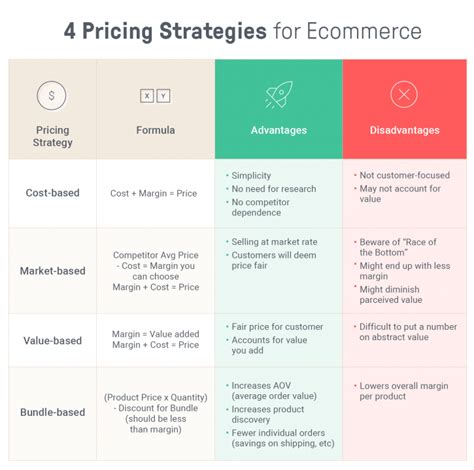 4 Pricing Strategies for Ecommerce

| $ Pricing Strategy | X Y Formula | Advantages | Disadvantages |
|---|---|---|---|
| Cost-based | Cost + Margin = Price | • Simplicity • No need for research • No competitor dependence | • Not customer-focused • May not account for value |
| Market-based | Competitor Avg Price - Cost = Margin you can choose Margin + Cost = Price | • Selling at market rate • Customers will deem price fair | • Beware of "Race of the Bottom" • Might end up with less margin • Might diminish parceived value |
| Value-based | Margin = Value added Margin + Cost = Price | • Fair price for customer • Accounts for value you add | • Difficult to put a number on abstract value |
| Bundle-based | (Product Price x Quantity) - Discount for Bundle (should be less than margin) | • Increases AOV (average order value) • Increases product discovery • Fewer individual orders (savings on shipping, etc) | • Lowers overall margin per product |